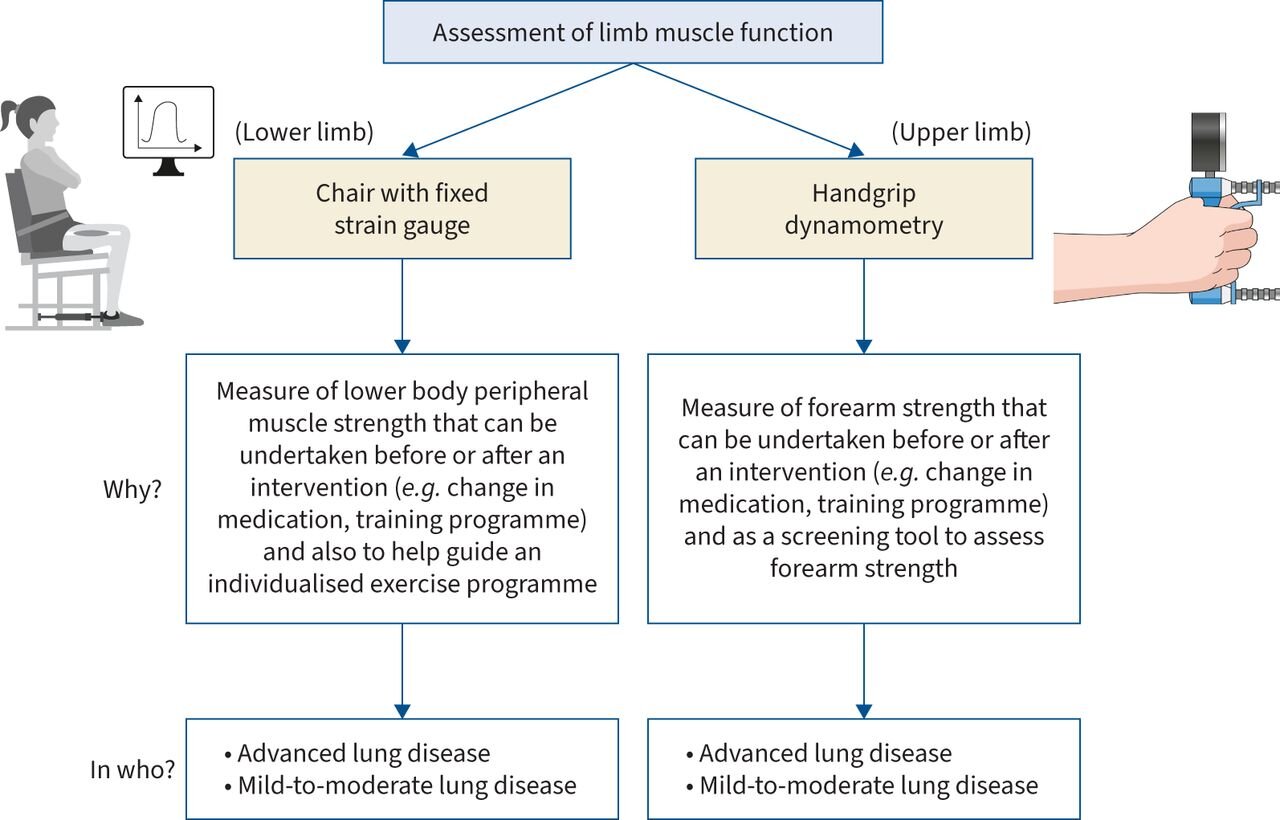 Assessment of limb muscle function

(Lower limb)

Chair with fixed strain gauge

(Upper limb)

Handgrip dynamometry

Why?

Measure of lower body peripheral muscle strength that can be undertaken before or after an intervention (e.g. change in medication, training programme) and also to help guide an individualised exercise programme

Measure of forearm strength that can be undertaken before or after an intervention (e.g. change in medication, training programme) and as a screening tool to assess forearm strength

In who?

• Advanced lung disease
• Mild-to-moderate lung disease

• Advanced lung disease
• Mild-to-moderate lung disease